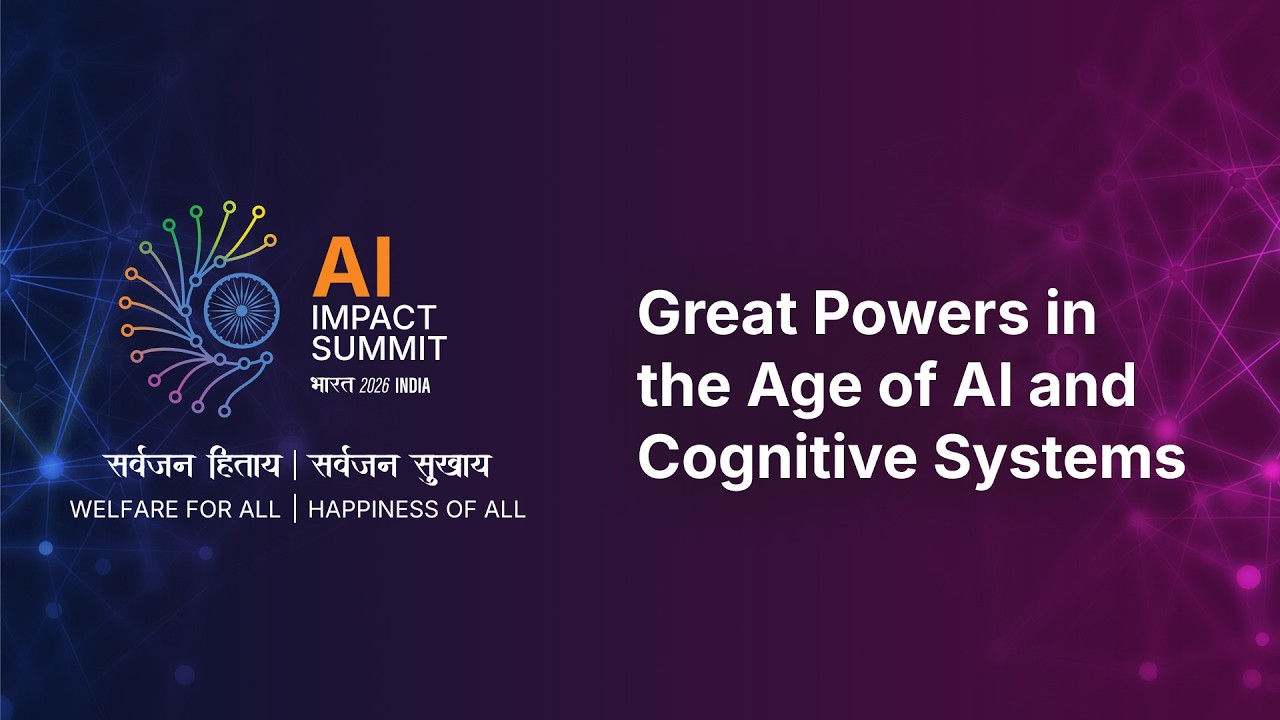 AI
IMPACT
SUMMIT
भारत 2026 INDIA

सर्वजन हिताय | सर्वजन सुखाय
WELFARE FOR ALL | HAPPINESS OF ALL

Great Powers in the Age of AI and Cognitive Systems